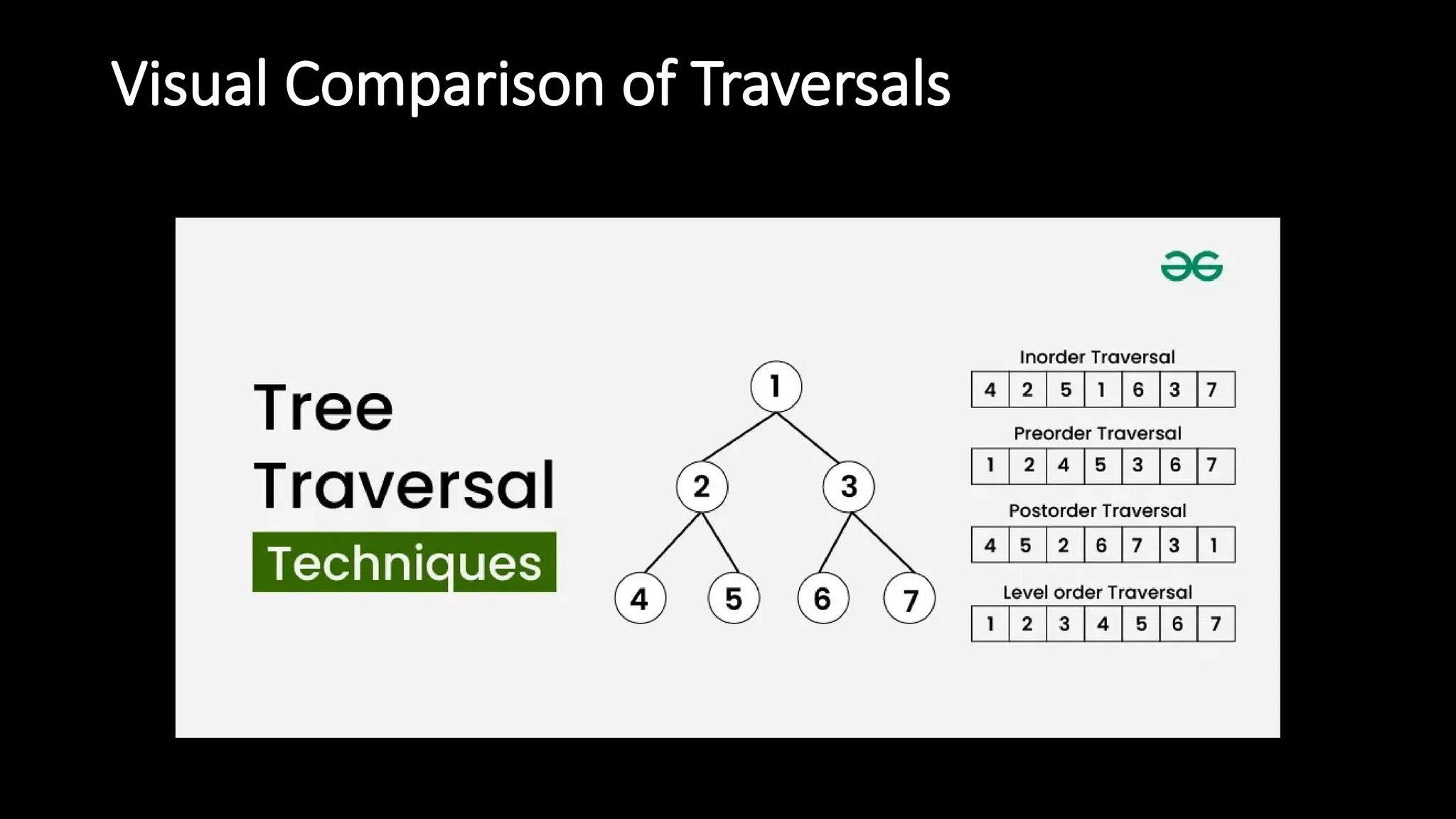 Visual Comparison of Traversals

Tree Traversal Techniques

1
2 3
4 5 6 7

Inorder Traversal

| 4 | 2 | 5 | 1 | 6 | 3 | 7 |
|---|---|---|---|---|---|---|

Preorder Traversal

| 1 | 2 | 4 | 5 | 3 | 6 | 7 |
|---|---|---|---|---|---|---|

Postorder Traversal

| 4 | 5 | 2 | 6 | 7 | 3 | 1 |
|---|---|---|---|---|---|---|

Level order Traversal

| 1 | 2 | 3 | 4 | 5 | 6 | 7 |
|---|---|---|---|---|---|---|